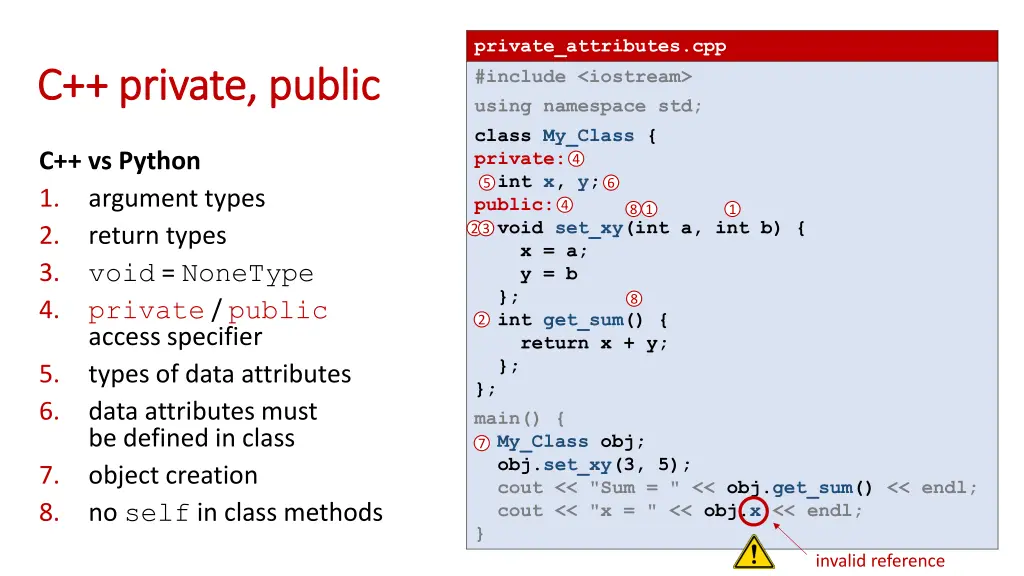 C++ private, public

C++ vs Python
1. argument types
2. return types
3. void = NoneType
4. private / public access specifier
5. types of data attributes
6. data attributes must be defined in class
7. object creation
8. no self in class methods

private_attributes.cpp
#include <iostream>
using namespace std;
class My_Class {
private:④
⑤int x, y;⑥
public:④ ⑧① ①
②③void set_xy(int a, int b) {
x = a;
y = b
}; ⑧
② int get_sum() {
return x + y;
};
};
main() {
⑦ My_Class obj;
obj.set_xy(3, 5);
cout << "Sum = " << obj.get_sum() << endl;
cout << "x = " << obj.x << endl;
}

invalid reference